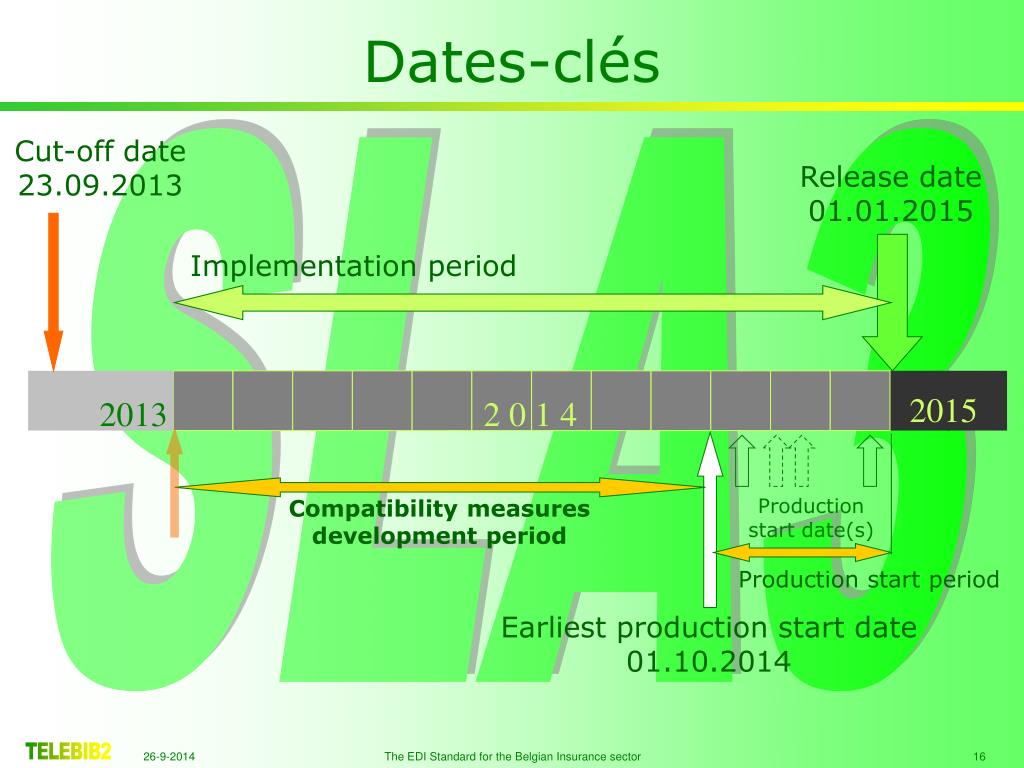 Dates-clés

SLA3

Cut-off date
23.09.2013

Release date
01.01.2015

Implementation period

2013

2 0 1 4

2015

Compatibility measures development period

Production start date(s)

Production start period

Earliest production start date
01.10.2014

TELEBIB2

26-9-2014

The EDI Standard for the Belgian Insurance sector

16